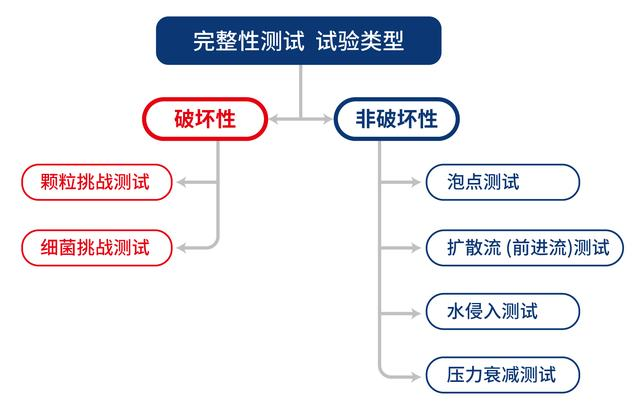 完整性测试 试验类型

破坏性

非破坏性

颗粒挑战测试

细菌挑战测试

泡点测试

扩散流 (前进流)测试

水侵入测试

压力衰减测试